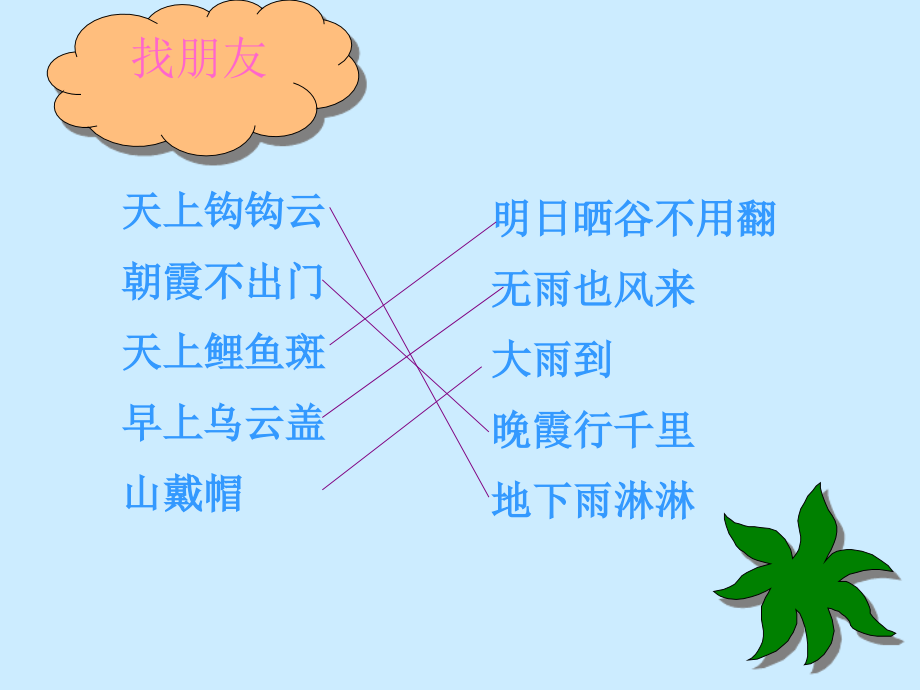 找朋友

天上钩钩云
朝霞不出门
天上鲤鱼斑
早上乌云盖
山戴帽

明日晒谷不用翻
无雨也风来
大雨到
晚霞行千里
地下雨淋淋